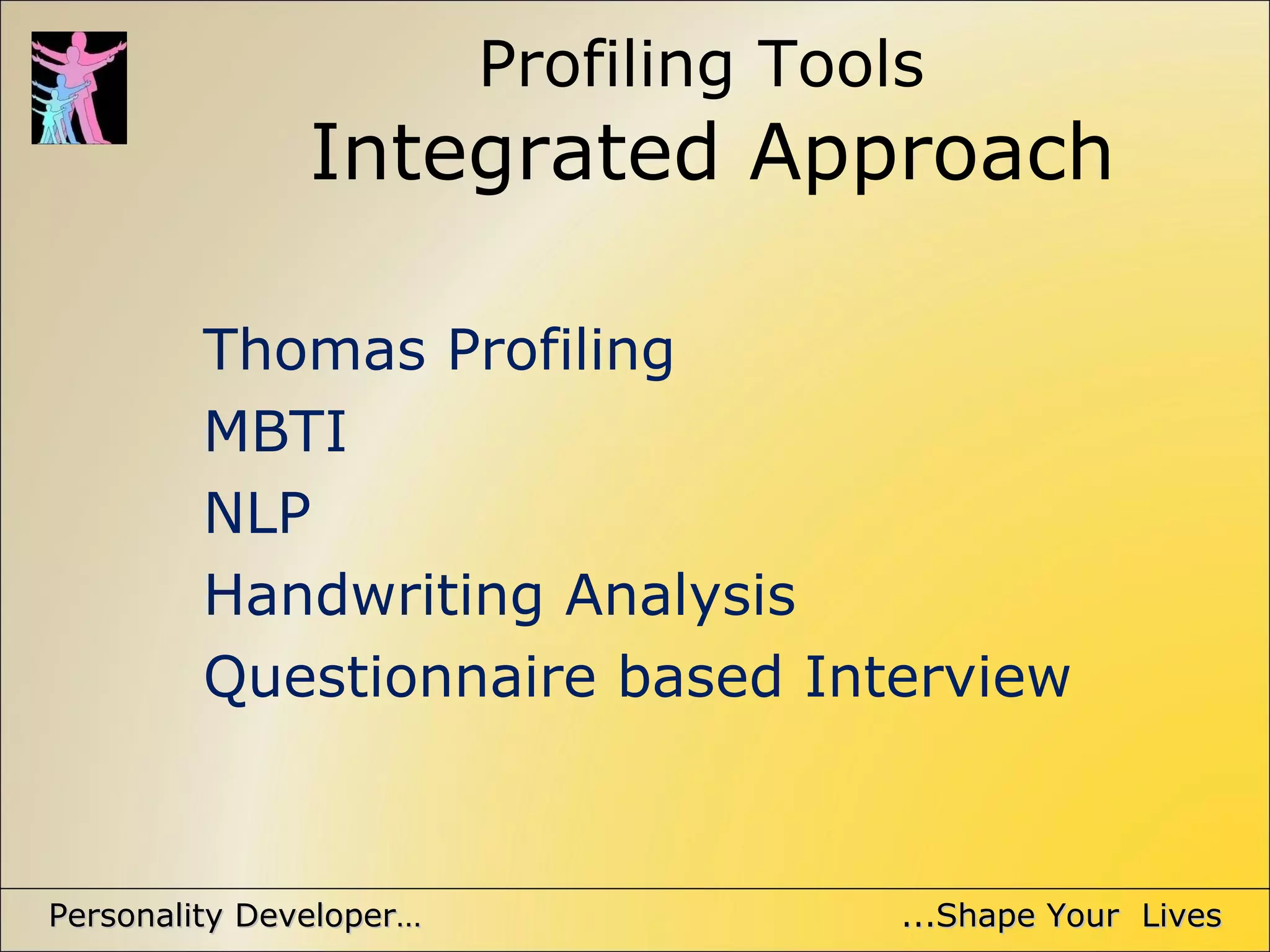 Profiling Tools
Integrated Approach

Thomas Profiling
MBTI
NLP
Handwriting Analysis
Questionnaire based Interview

Personality Developer…

...Shape Your Lives